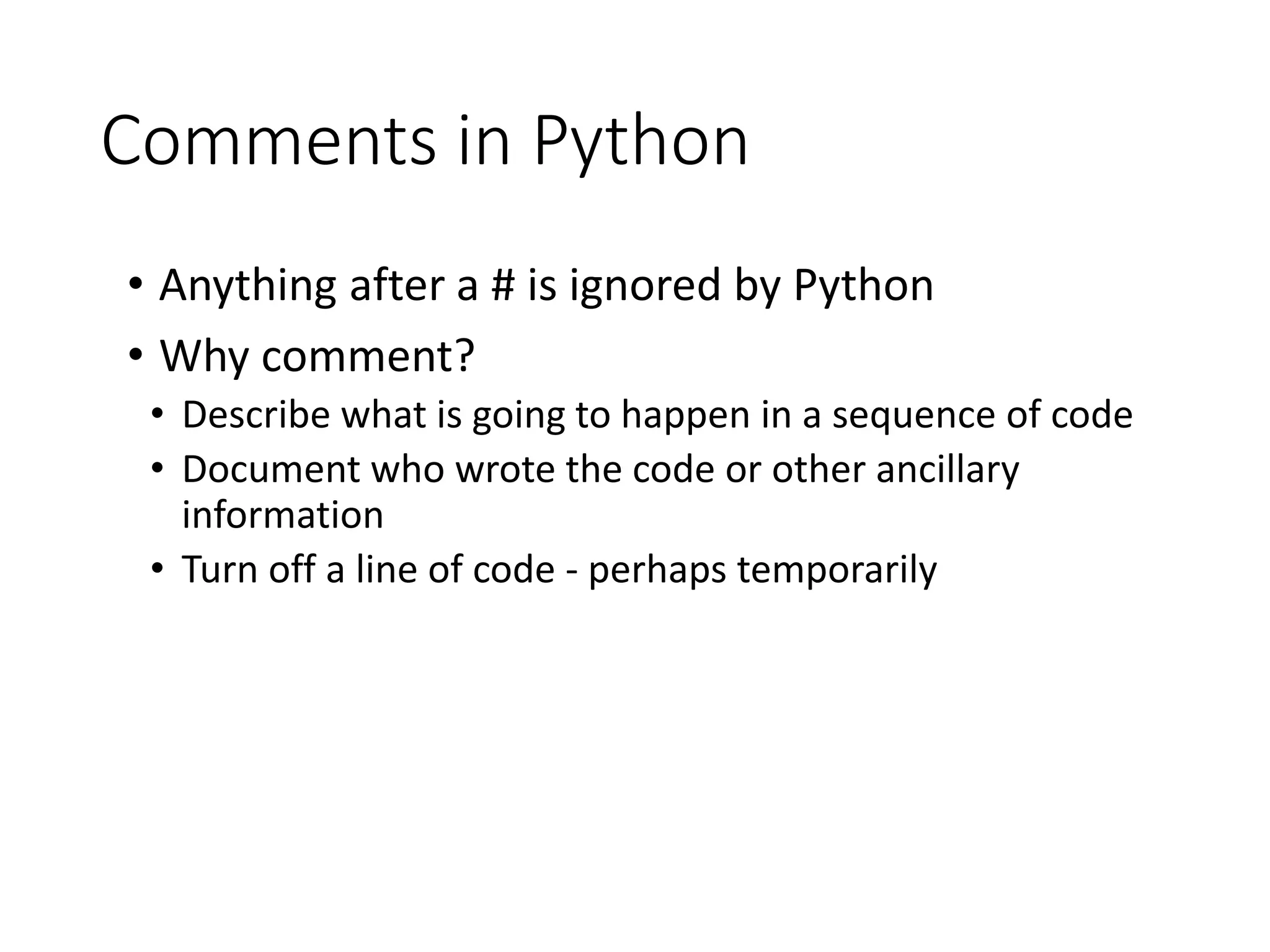 Comments in Python

• Anything after a # is ignored by Python
• Why comment?
  • Describe what is going to happen in a sequence of code
  • Document who wrote the code or other ancillary information
  • Turn off a line of code - perhaps temporarily